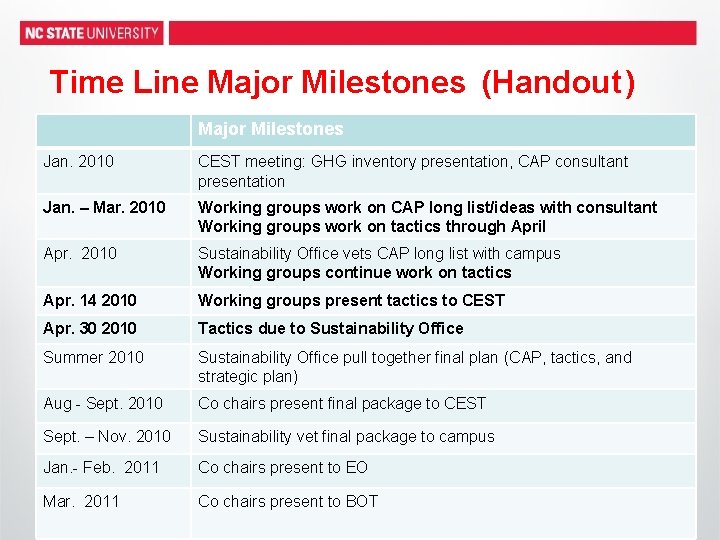 NC STATE UNIVERSITY

Time Line Major Milestones (Handout)

| | Major Milestones |
|---|---|
| Jan. 2010 | CEST meeting: GHG inventory presentation, CAP consultant presentation |
| Jan. – Mar. 2010 | Working groups work on CAP long list/ideas with consultant Working groups work on tactics through April |
| Apr. 2010 | Sustainability Office vets CAP long list with campus Working groups continue work on tactics |
| Apr. 14 2010 | Working groups present tactics to CEST |
| Apr. 30 2010 | Tactics due to Sustainability Office |
| Summer 2010 | Sustainability Office pull together final plan (CAP, tactics, and strategic plan) |
| Aug - Sept. 2010 | Co chairs present final package to CEST |
| Sept. – Nov. 2010 | Sustainability vet final package to campus |
| Jan.- Feb. 2011 | Co chairs present to EO |
| Mar. 2011 | Co chairs present to BOT |